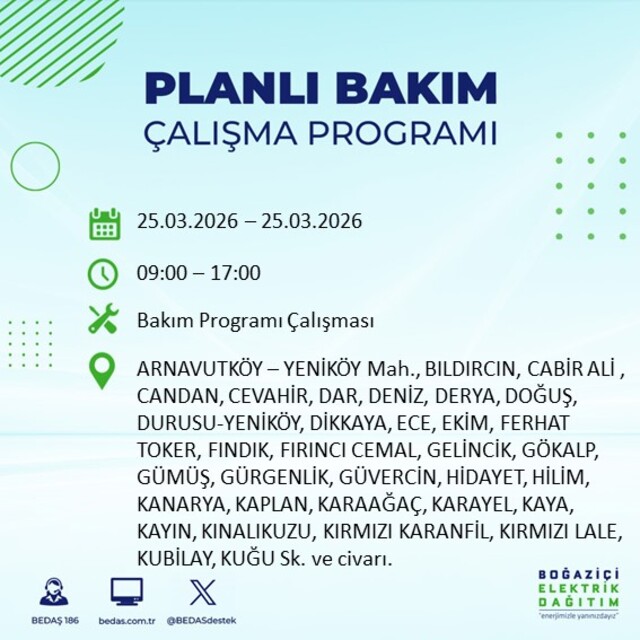 PLANLI BAKIM
ÇALIŞMA PROGRAMI

25.03.2026 – 25.03.2026

09:00 – 17:00

Bakım Programı Çalışması

ARNAVUTKÖY – YENİKÖY Mah., BILDIRCIN, CABİR ALİ , CANDAN, CEVAHİR, DAR, DENİZ, DERYA, DOĞUŞ, DURUSU-YENİKÖY, DİKKAYA, ECE, EKİM, FERHAT TOKER, FINDIK, FIRINCI CEMAL, GELİNCİK, GÖKALP, GÜMÜŞ, GÜRGENLİK, GÜVERCİN, HİDAYET, HİLİM, KANARYA, KAPLAN, KARAAĞAÇ, KARAYEL, KAYA, KAYIN, KINALIKUZU, KIRMIZI KARANFİL, KIRMIZI LALE, KUBİLAY, KUĞU Sk. ve civarı.

BEDAŞ 186
bedas.com.tr
@BEDASdestek

BOĞAZİÇİ
ELEKTRİK
DAĞITIM
"enerjimizle yanınızdayız"